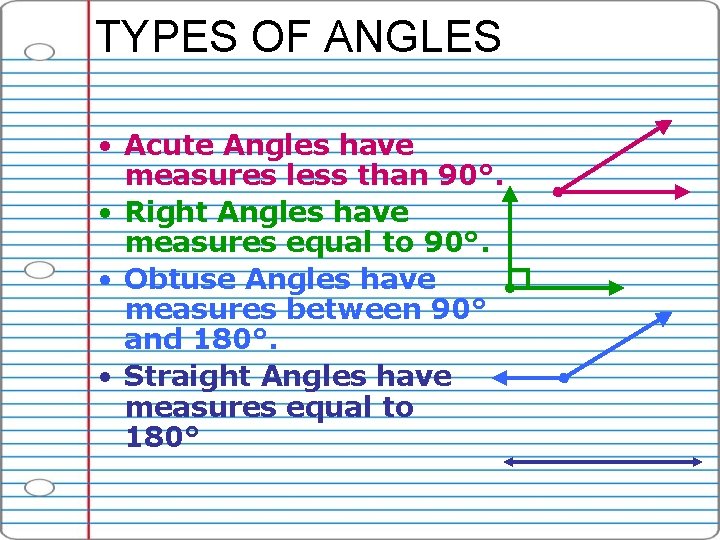 TYPES OF ANGLES

• Acute Angles have measures less than 90°.
• Right Angles have measures equal to 90°.
• Obtuse Angles have measures between 90° and 180°.
• Straight Angles have measures equal to 180°